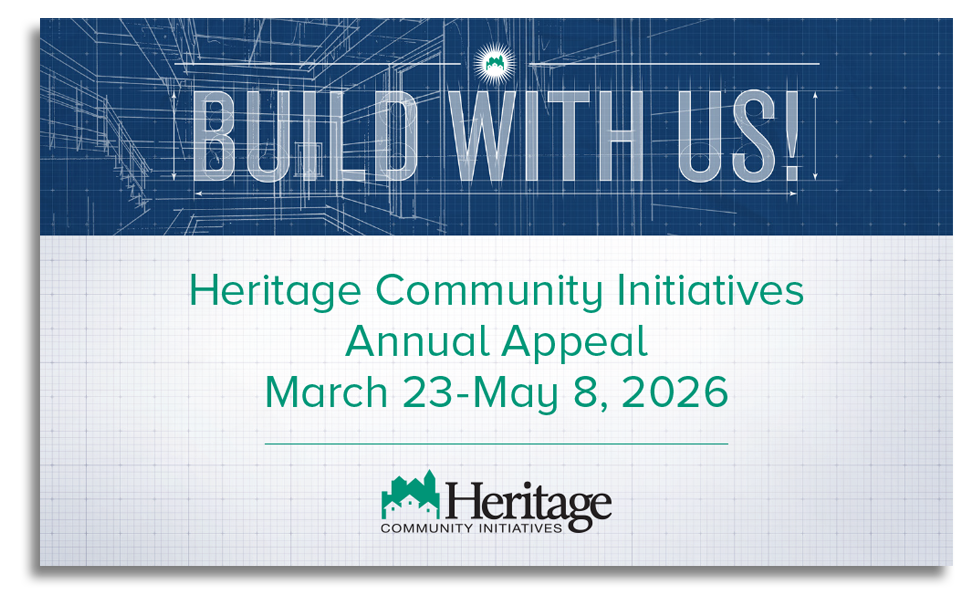 BUILD WITH US!

Heritage Community Initiatives
Annual Appeal
March 23-May 8, 2026

Heritage
COMMUNITY INITIATIVES